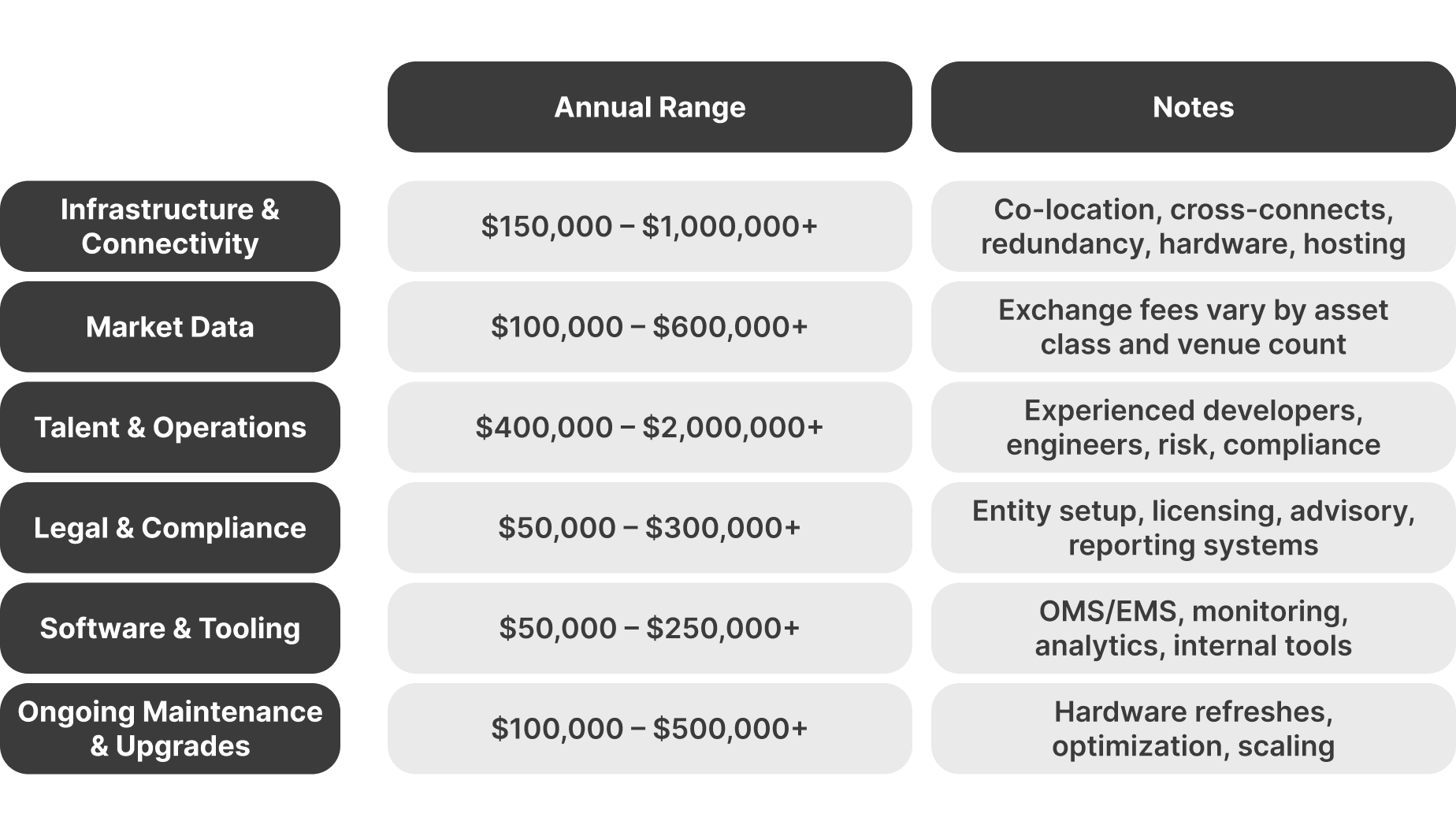 | | Annual Range | Notes |
|---|---|---|
| Infrastructure & Connectivity | \$150,000 – \$1,000,000+ | Co-location, cross-connects, redundancy, hardware, hosting |
| Market Data | \$100,000 – \$600,000+ | Exchange fees vary by asset class and venue count |
| Talent & Operations | \$400,000 – \$2,000,000+ | Experienced developers, engineers, risk, compliance |
| Legal & Compliance | \$50,000 – \$300,000+ | Entity setup, licensing, advisory, reporting systems |
| Software & Tooling | \$50,000 – \$250,000+ | OMS/EMS, monitoring, analytics, internal tools |
| Ongoing Maintenance & Upgrades | \$100,000 – \$500,000+ | Hardware refreshes, optimization, scaling |